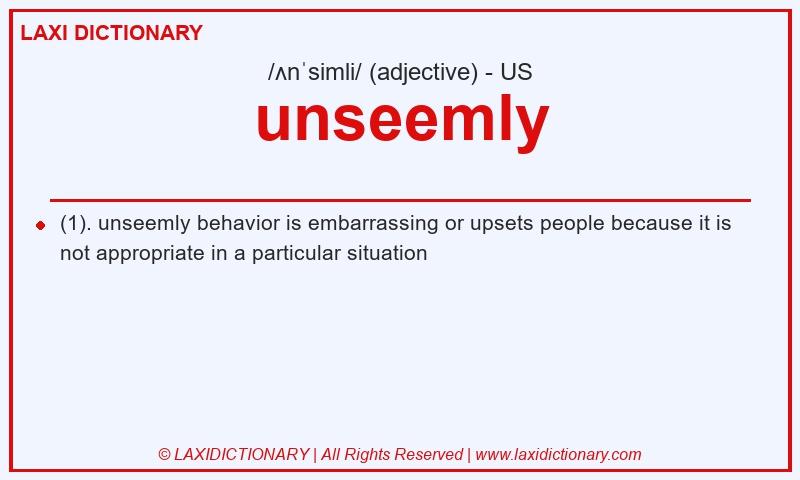 LAXI DICTIONARY

/ʌnˈsimli/ (adjective) - US

unseemly

(1). unseemly behavior is embarrassing or upsets people because it is not appropriate in a particular situation

© LAXIDICTIONARY | All Rights Reserved | www.laxidictionary.com